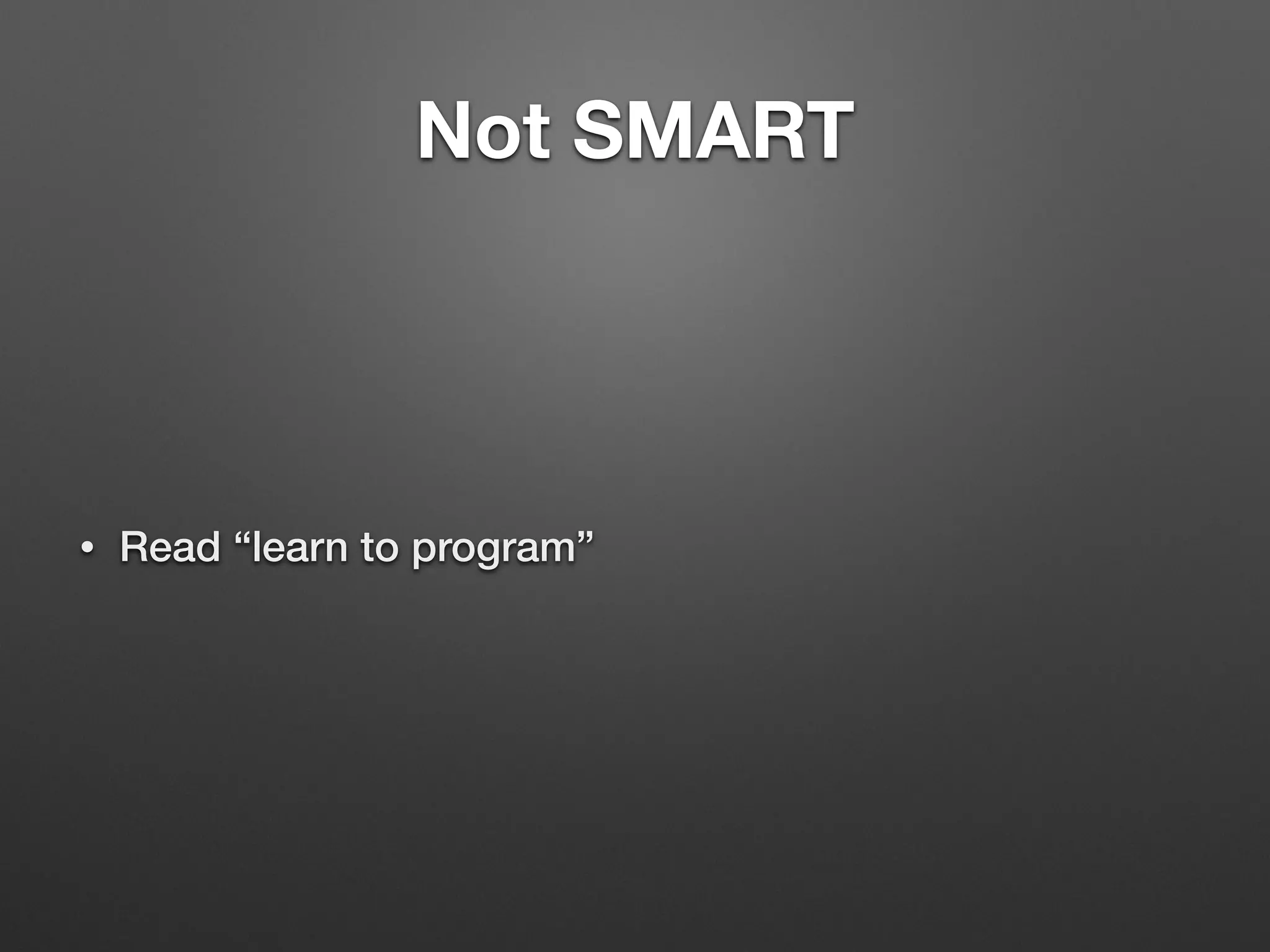 Not SMART

• Read “learn to program”